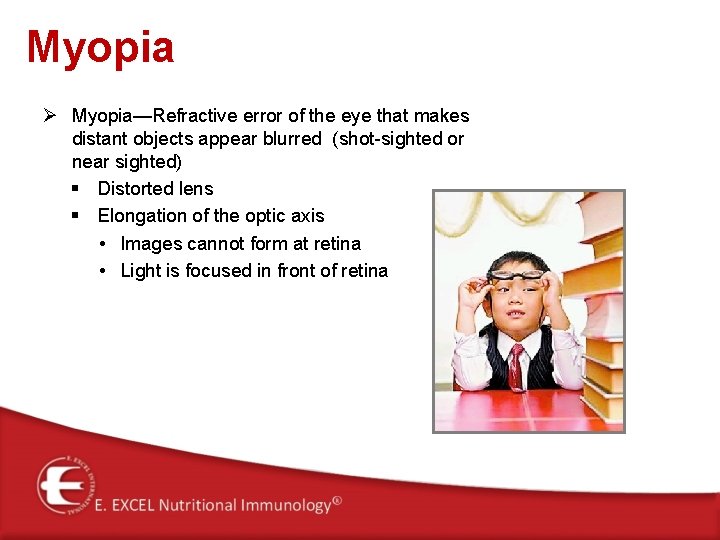 Myopia

➢ Myopia—Refractive error of the eye that makes distant objects appear blurred (shot-sighted or near sighted)

▪ Distorted lens

▪ Elongation of the optic axis

• Images cannot form at retina

• Light is focused in front of retina

E. EXCEL INTERNATIONAL

E. EXCEL Nutritional Immunology®